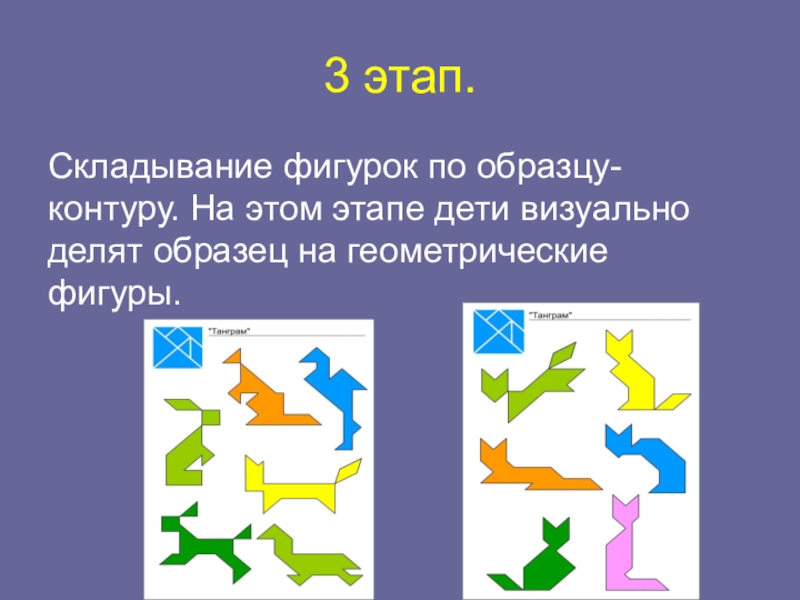 3 этап.

Складывание фигурок по образцу-контуру. На этом этапе дети визуально делят образец на геометрические фигуры.

"Танграм"

"Танграм"